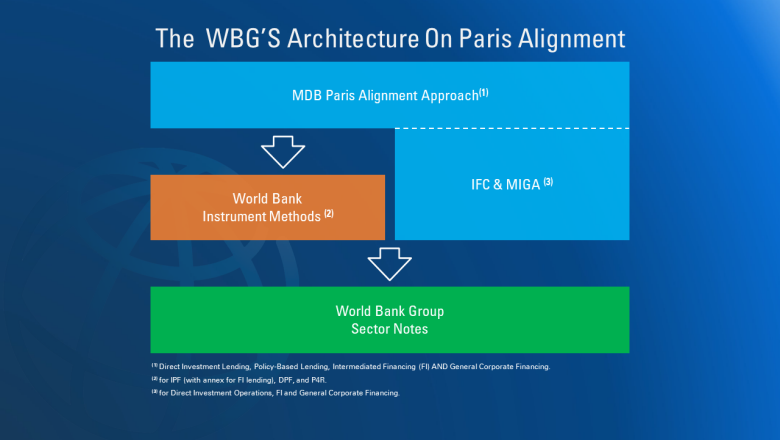 The WBG'S Architecture On Paris Alignment

MDB Paris Alignment Approach$^{(1)}$

World Bank Instrument Methods $^{(2)}$

IFC & MIGA $^{(3)}$

World Bank Group Sector Notes

$^{(1)}$ Direct Investment Lending, Policy-Based Lending, Intermediated Financing (FI) AND General Corporate Financing.

$^{(2)}$ for IPF (with annex for FI lending), DPF, and P4R.

$^{(3)}$ for Direct Investment Operations, FI and General Corporate Financing.